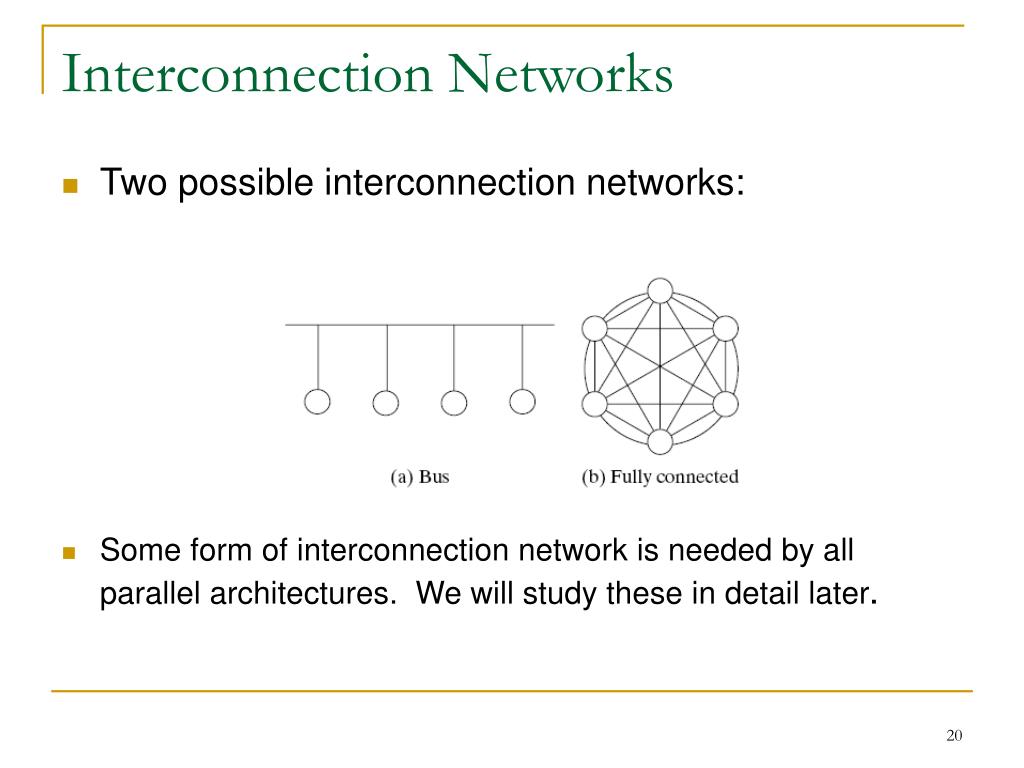 Interconnection Networks

Two possible interconnection networks:

(a) Bus

(b) Fully connected

Some form of interconnection network is needed by all parallel architectures.  We will study these in detail later.

20